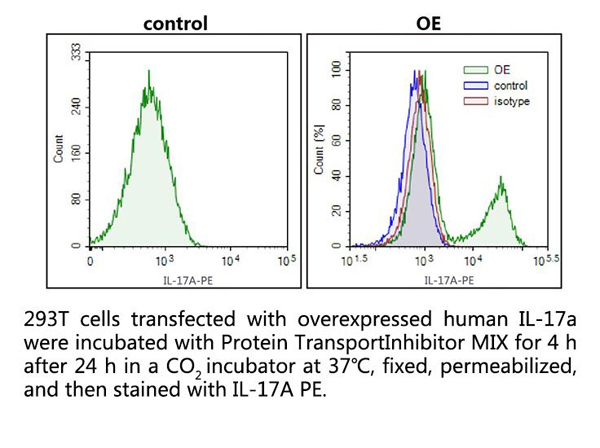 control

333
240
160
80
0
Count
0
$10^3$
$10^4$
$10^5$
IL-17A-PE

OE

100
80
60
40
20
0
Count [%]
OE
control
isotype
$10^{1.5}$
$10^3$
$10^4$
$10^{5.5}$
IL-17A-PE

293T cells transfected with overexpressed human IL-17a were incubated with Protein TransportInhibitor MIX for 4 h after 24 h in a $CO_2$ incubator at 37℃, fixed, permeabilized, and then stained with IL-17A PE.